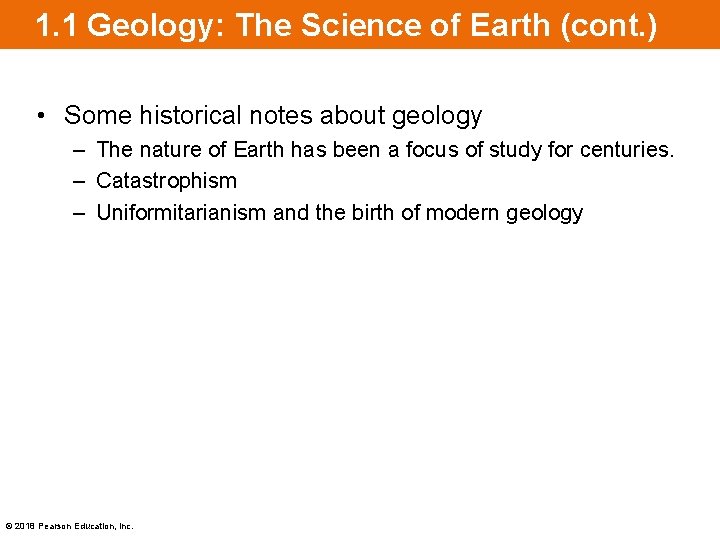 1.1 Geology: The Science of Earth (cont.)

• Some historical notes about geology
– The nature of Earth has been a focus of study for centuries.
– Catastrophism
– Uniformitarianism and the birth of modern geology

© 2018 Pearson Education, Inc.